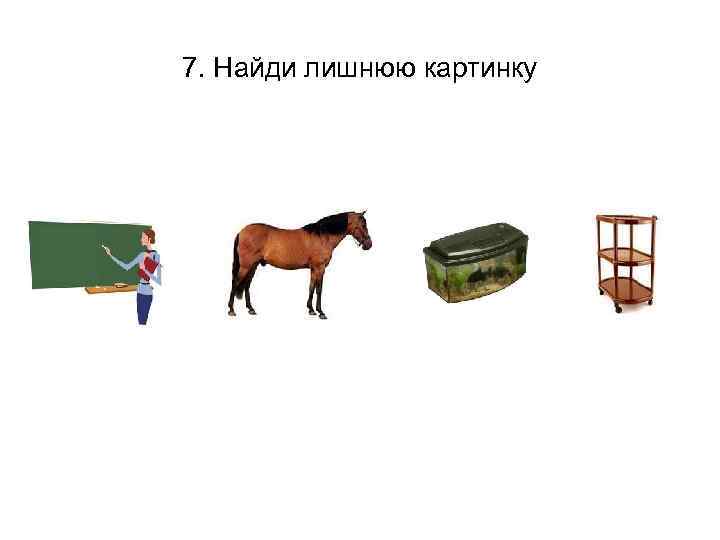 7. Найди лишнюю картинку